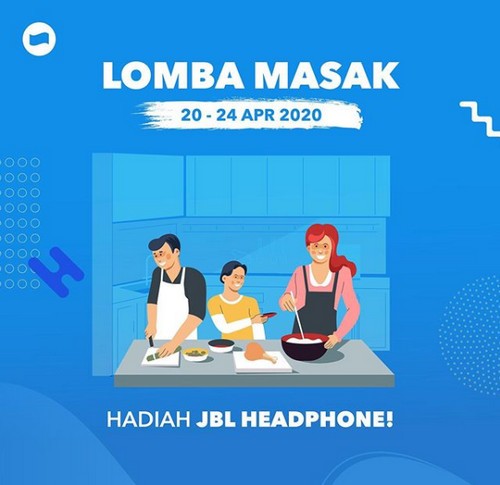 LOMBA MASAK

20 - 24 APR 2020

HADIAH JBL HEADPHONE!